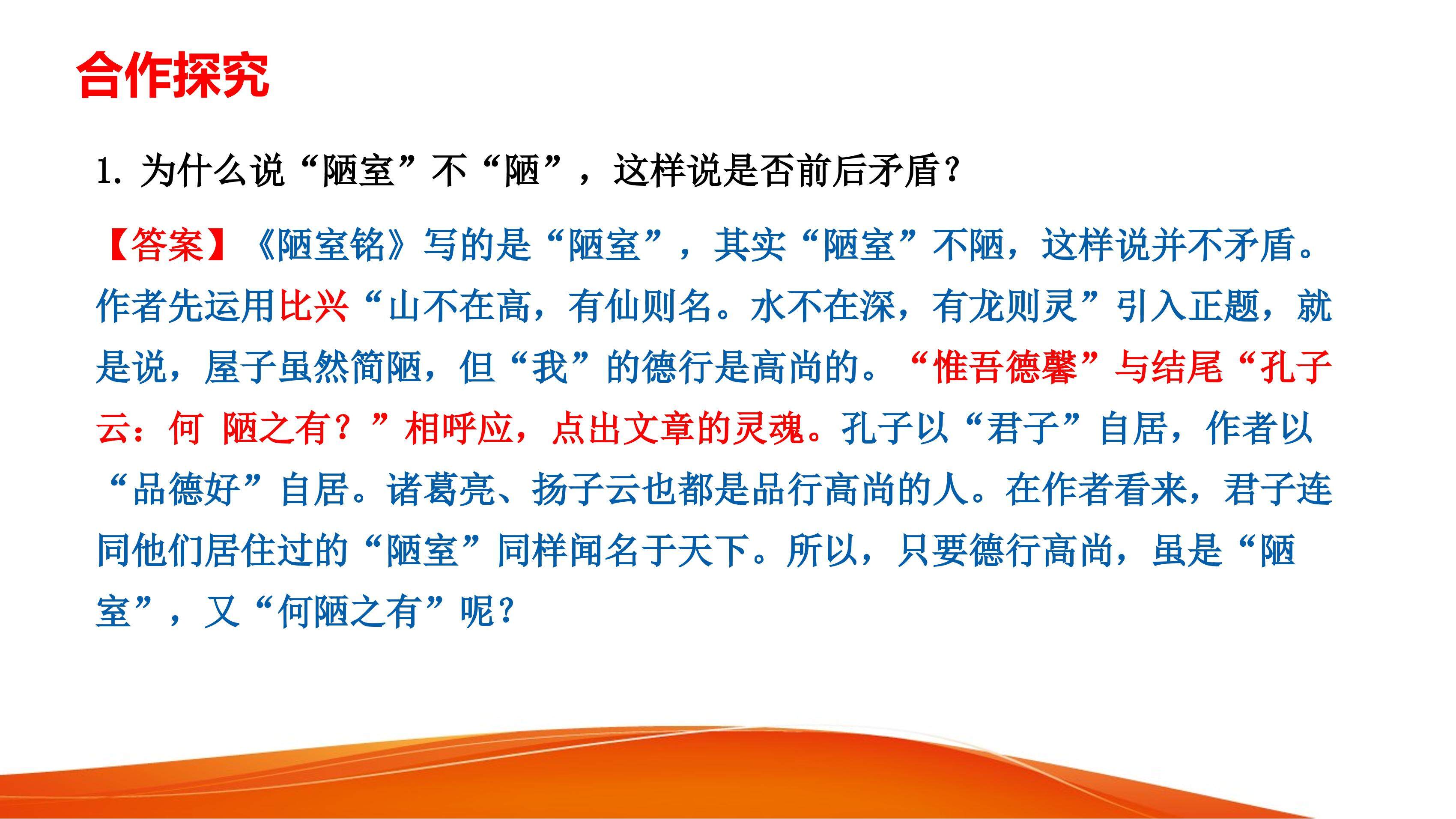 合作探究

1. 为什么说“陋室”不“陋”，这样说是否前后矛盾？

【答案】《陋室铭》写的是“陋室”，其实“陋室”不陋，这样说并不矛盾。作者先运用比兴“山不在高，有仙则名。水不在深，有龙则灵”引入正题，就是说，屋子虽然简陋，但“我”的德行是高尚的。“惟吾德馨”与结尾“孔子云：何 陋之有？”相呼应，点出文章的灵魂。孔子以“君子”自居，作者以“品德好”自居。诸葛亮、扬子云也都是品行高尚的人。在作者看来，君子连同他们居住过的“陋室”同样闻名于天下。所以，只要德行高尚，虽是“陋室”，又“何陋之有”呢？